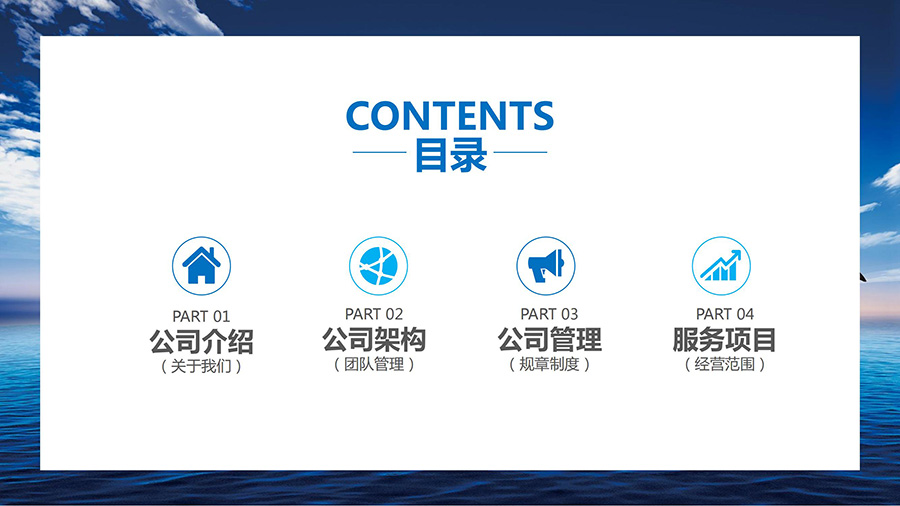 CONTENTS
目录

PART 01
公司介绍
（关于我们）

PART 02
公司架构
（团队管理）

PART 03
公司管理
（规章制度）

PART 04
服务项目
（经营范围）